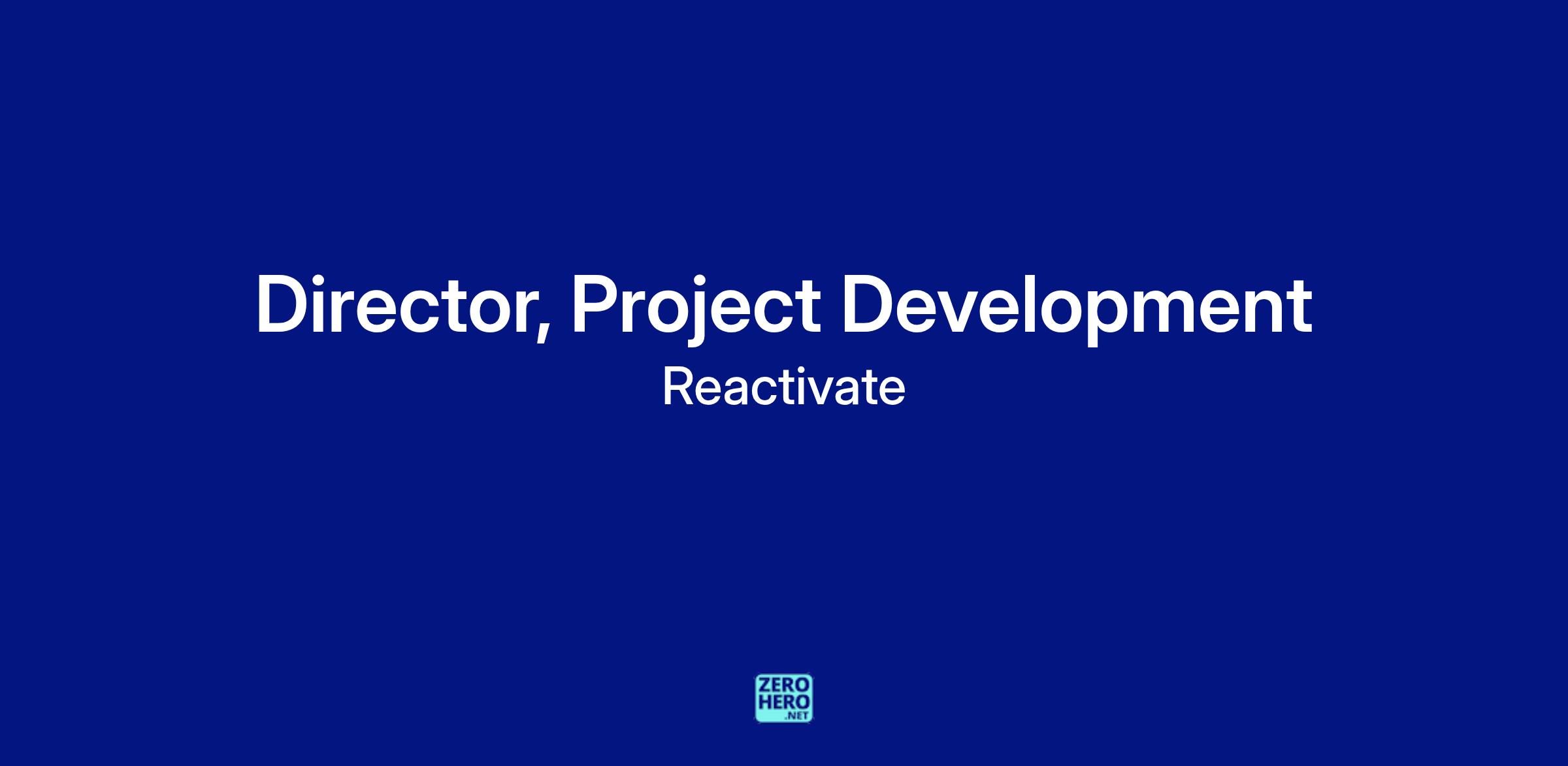 Director, Project Development
Reactivate

ZERO
HERO
.NET